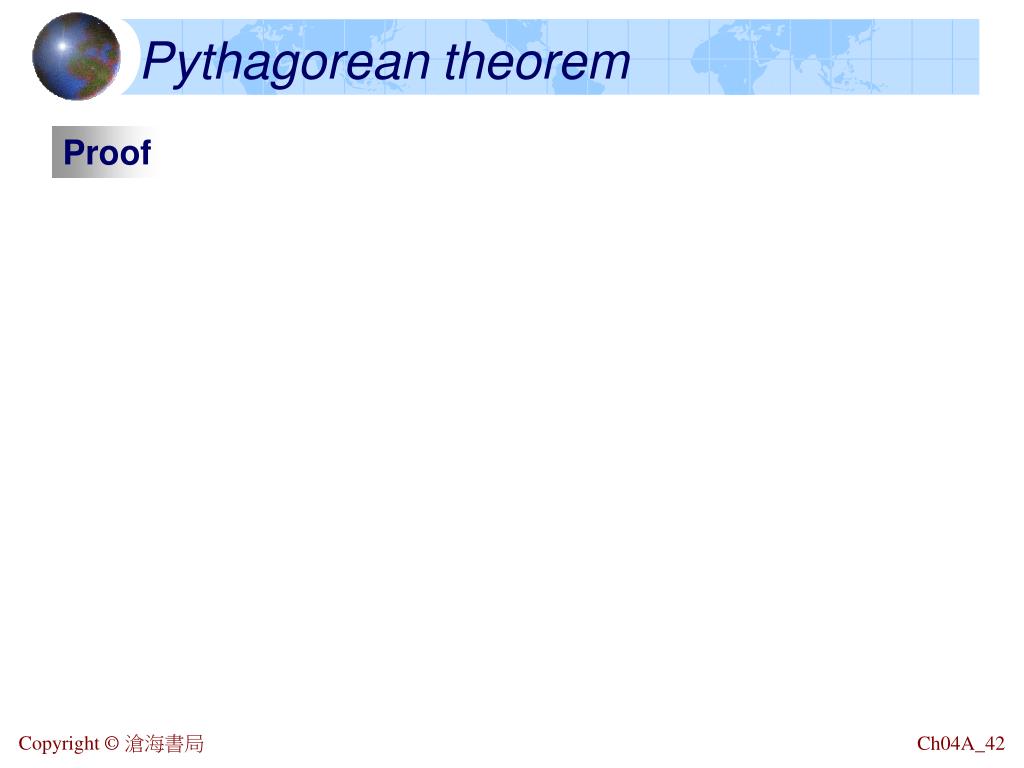 Pythagorean theorem

Proof

Copyright © 滄海書局

Ch04A_42